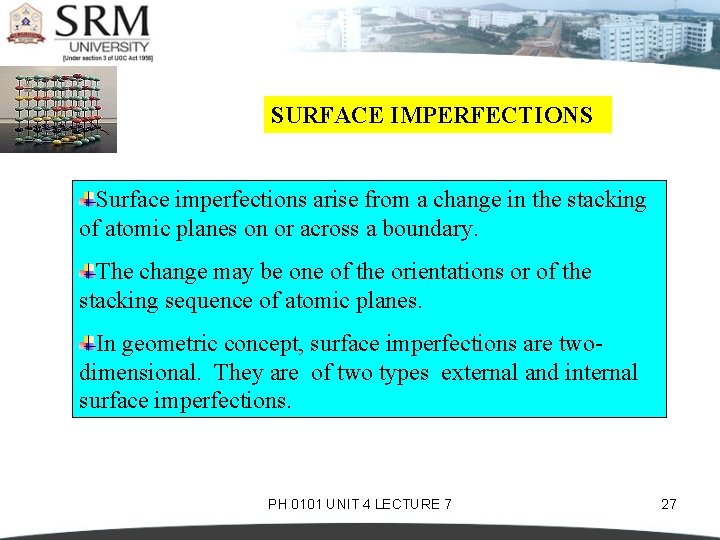 SRM
UNIVERSITY
[Under section 3 of UGC Act 1956]

SURFACE IMPERFECTIONS

Surface imperfections arise from a change in the stacking of atomic planes on or across a boundary.

The change may be one of the orientations or of the stacking sequence of atomic planes.

In geometric concept, surface imperfections are two-dimensional. They are of two types external and internal surface imperfections.

PH 0101 UNIT 4 LECTURE 7

27